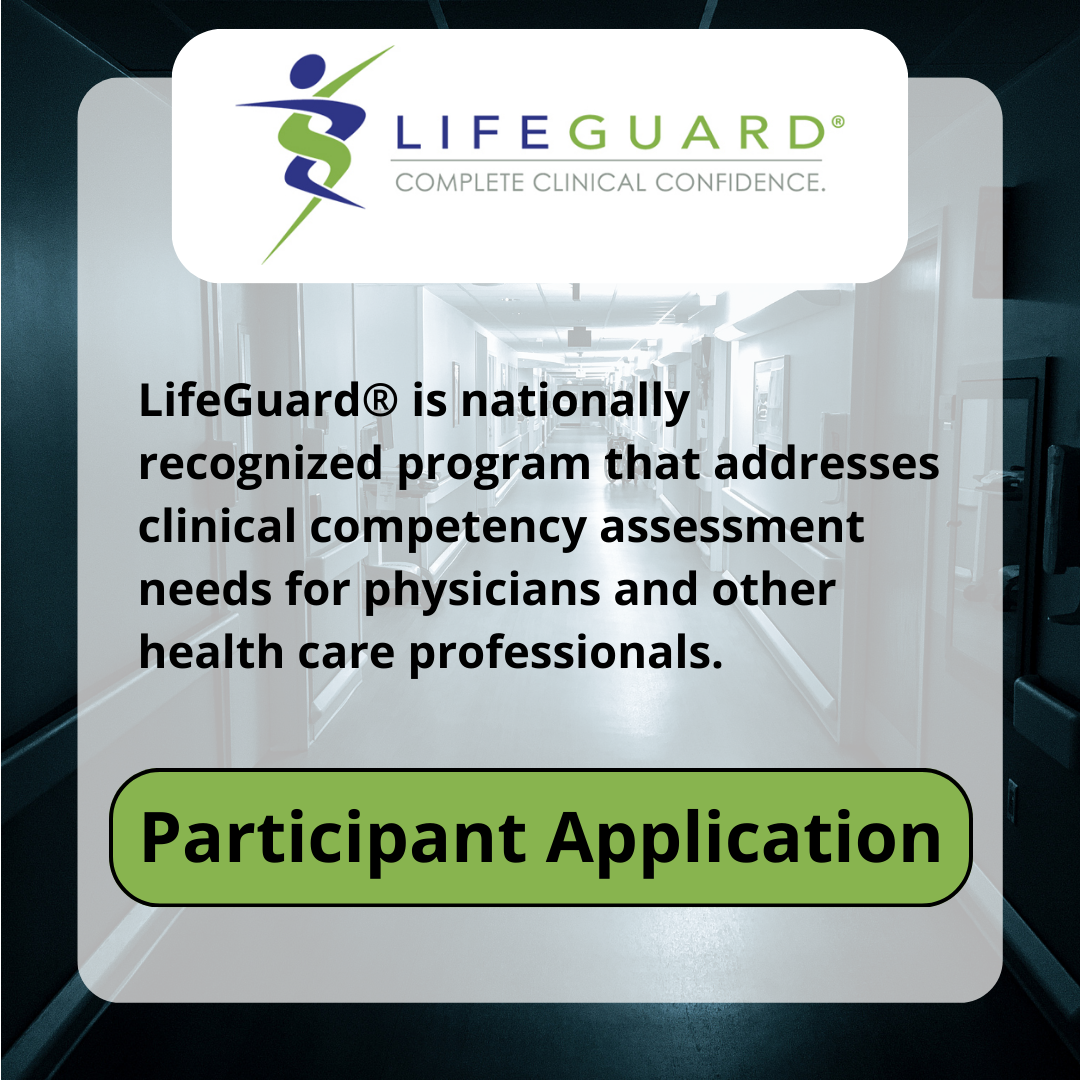 LIFEGUARD®
COMPLETE CLINICAL CONFIDENCE.

LifeGuard® is nationally recognized program that addresses clinical competency assessment needs for physicians and other health care professionals.

Participant Application